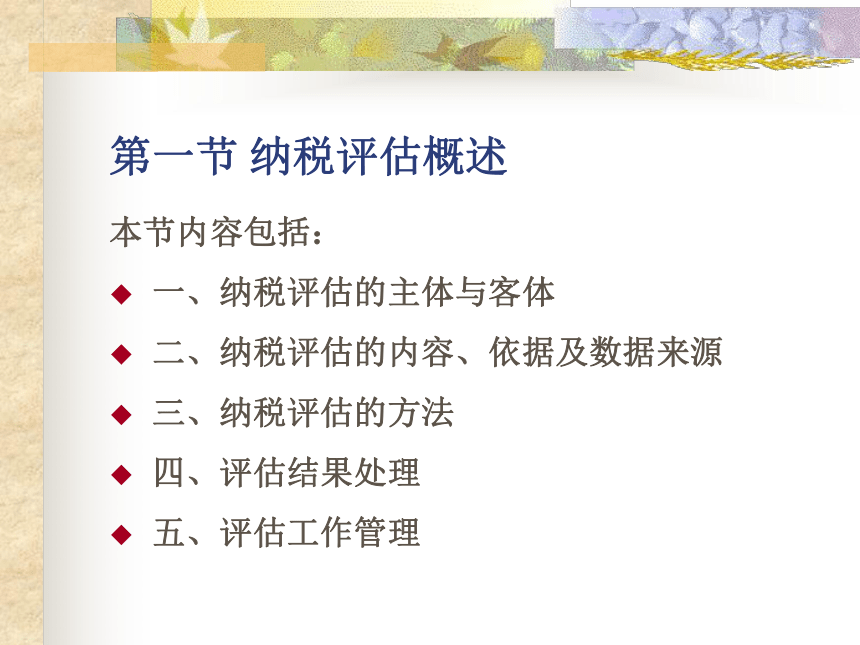 第一节 纳税评估概述

本节内容包括：

◆ 一、纳税评估的主体与客体

◆ 二、纳税评估的内容、依据及数据来源

◆ 三、纳税评估的方法

◆ 四、评估结果处理

◆ 五、评估工作管理